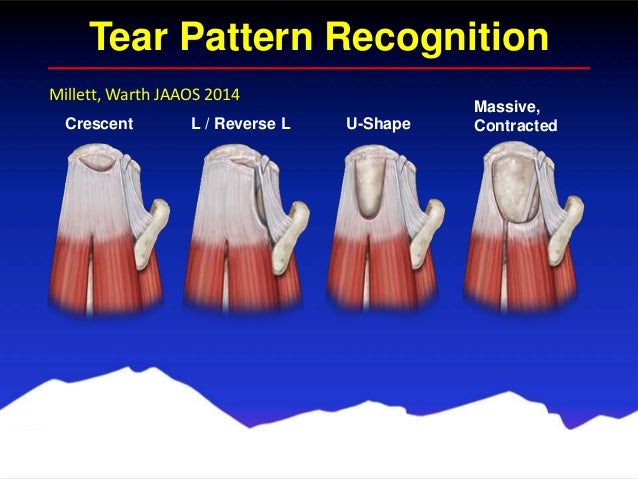 Tear Pattern Recognition

Millett, Warth JAAOS 2014

Crescent

L / Reverse L

U-Shape

Massive, Contracted